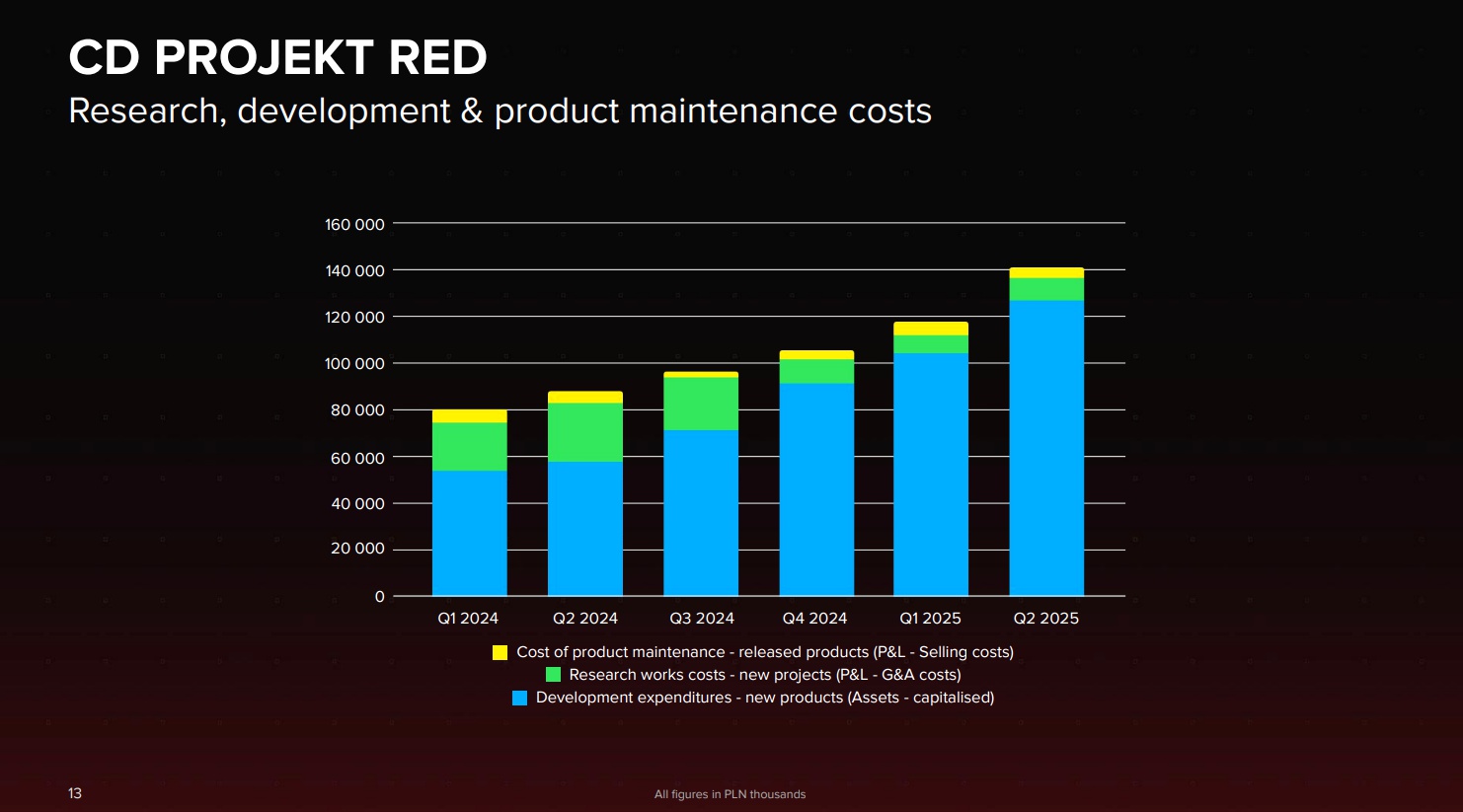 CD PROJEKT RED

Research, development & product maintenance costs

160 000
140 000
120 000
100 000
80 000
60 000
40 000
20 000
0

Q1 2024
Q2 2024
Q3 2024
Q4 2024
Q1 2025
Q2 2025

Cost of product maintenance - released products (P&L - Selling costs)
Research works costs - new projects (P&L - G&A costs)
Development expenditures - new products (Assets - capitalised)

13

All figures in PLN thousands